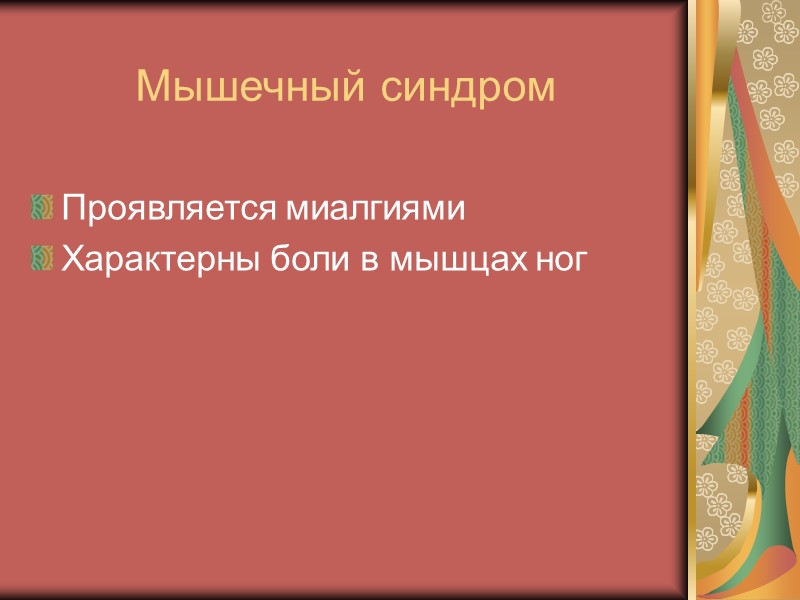 Мышечный синдром

Проявляется миалгиями
Характерны боли в мышцах ног